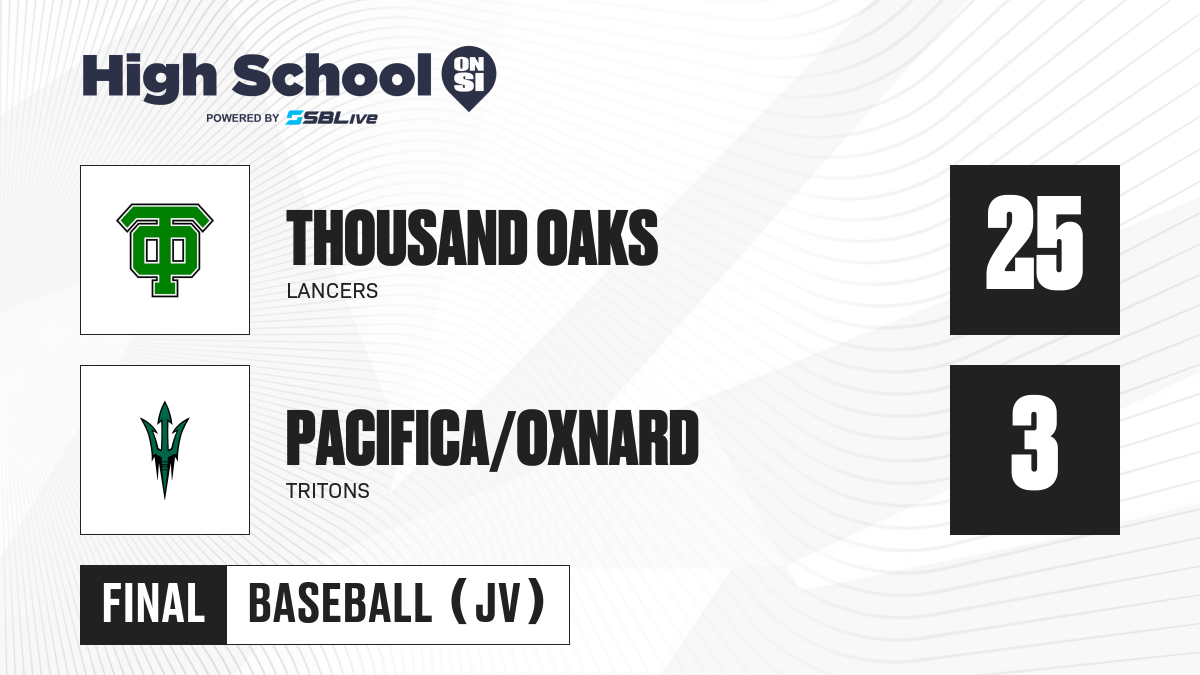 High School ON SI
POWERED BY SBLive

THOUSAND OAKS
LANCERS

25

PACIFICA/OXNARD
TRITONS

3

FINAL BASEBALL (JV)